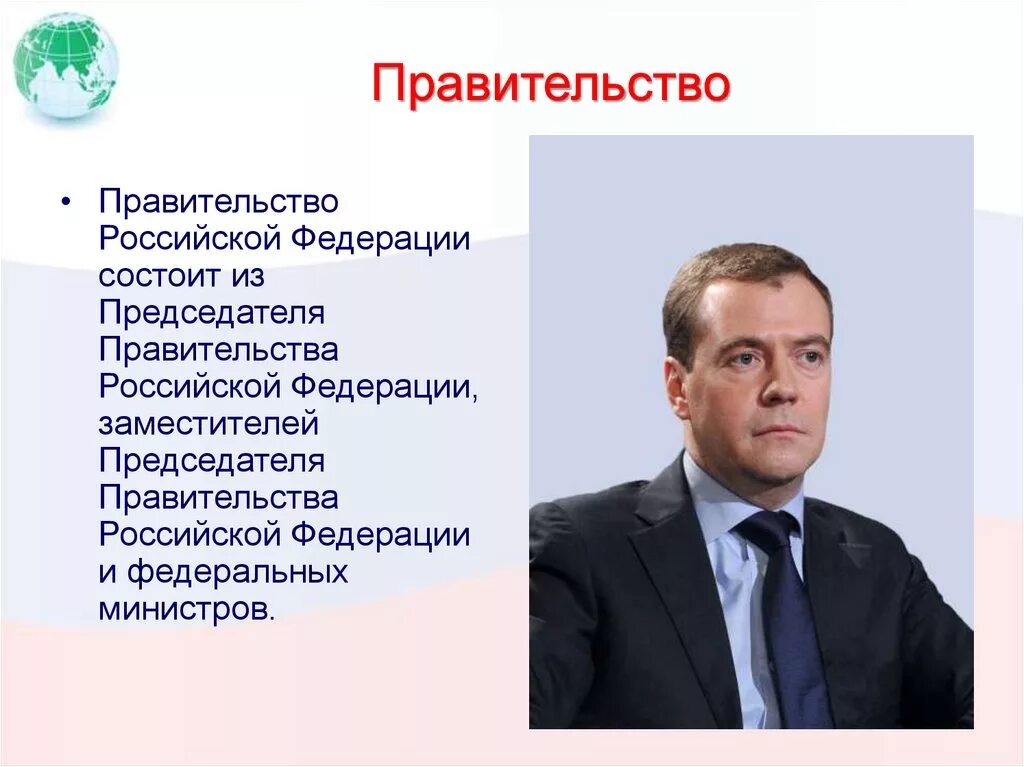 Правительство

• Правительство Российской Федерации состоит из Председателя Правительства Российской Федерации, заместителей Председателя Правительства Российской Федерации и федеральных министров.